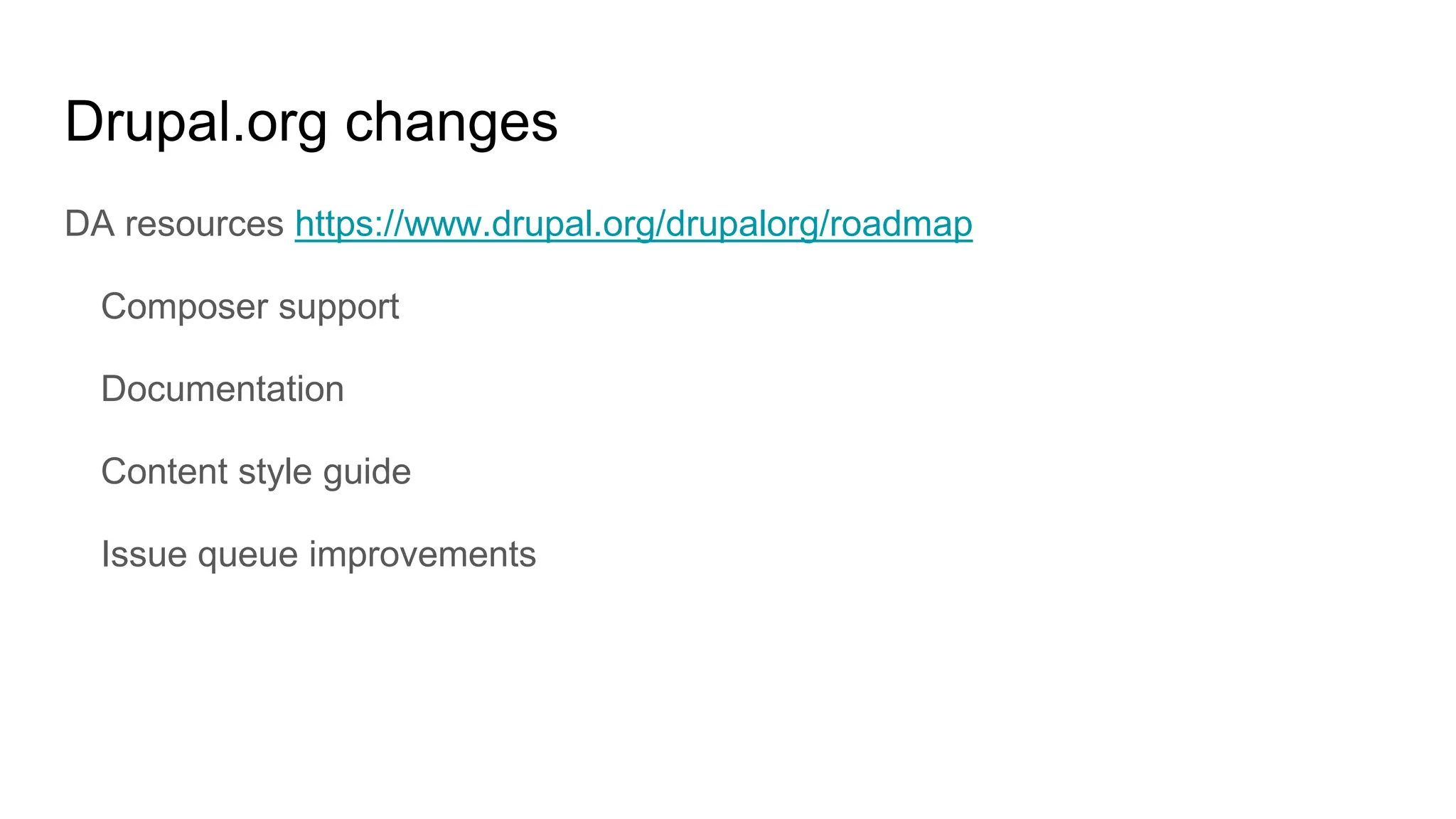 Drupal.org changes

DA resources https://www.drupal.org/drupalorg/roadmap

Composer support

Documentation

Content style guide

Issue queue improvements